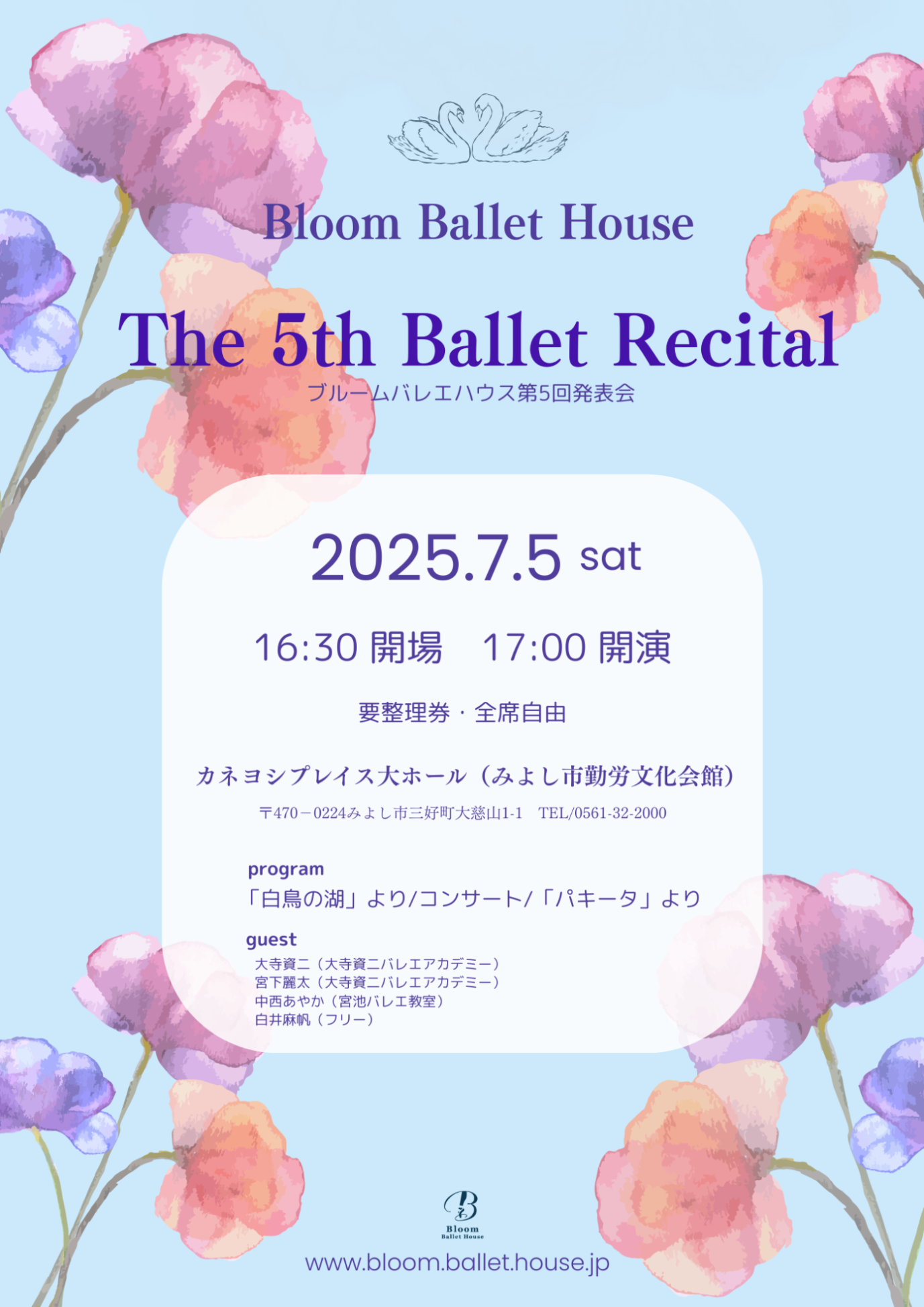 Bloom Ballet House

The 5th Ballet Recital

ブルームバレエハウス第5回発表会

2025.7.5 sat

16:30 開場　17:00 開演

要整理券・全席自由

カネヨシプレイス大ホール（みよし市勤労文化会館）

〒470－0224みよし市三好町大慈山1-1　TEL/0561-32-2000

program

「白鳥の湖」より/コンサート/「パキータ」より

guest

大寺資二（大寺資二バレエアカデミー）
宮下麗太（大寺資二バレエアカデミー）
中西あやか（宮池バレエ教室）
白井麻帆（フリー）

B
Bloom
Ballet House

www.bloom.ballet.house.jp